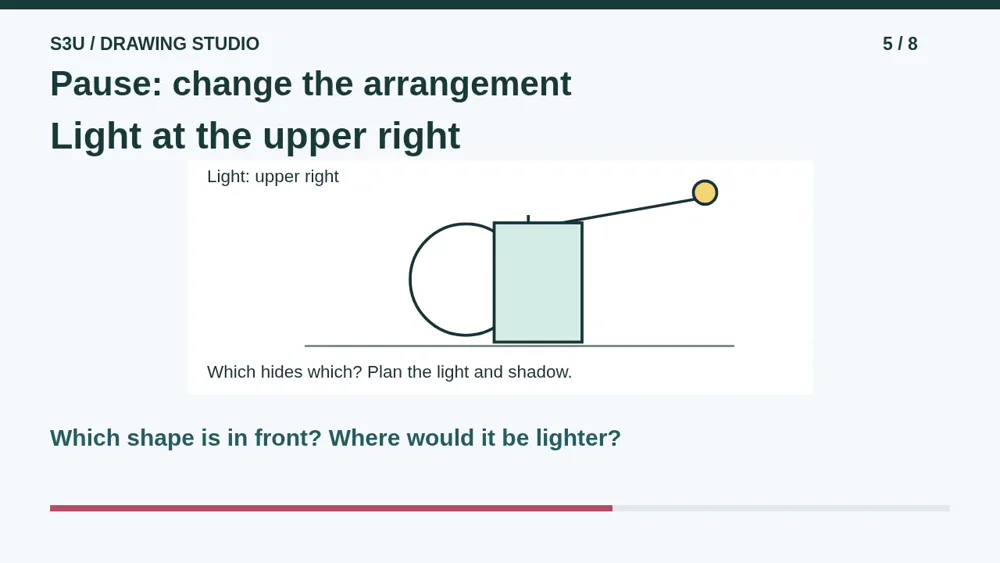 S3U / DRAWING STUDIO

5 / 8

Pause: change the arrangement

Light at the upper right

Light: upper right

Which hides which? Plan the light and shadow.

Which shape is in front? Where would it be lighter?